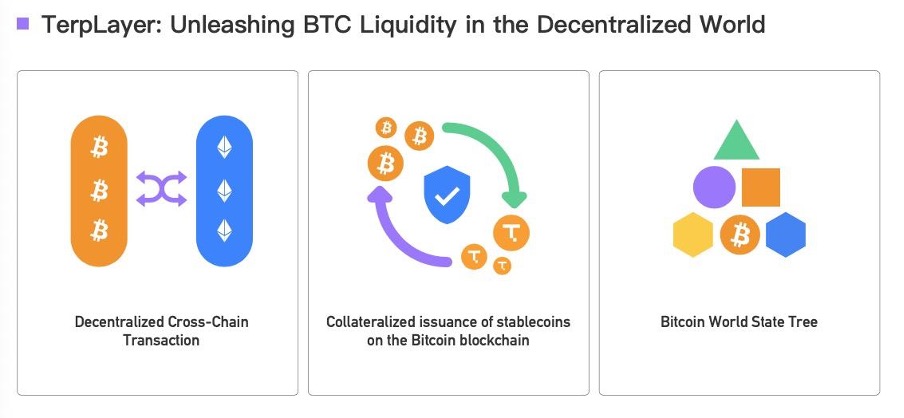 TerpLayer: Unleashing BTC Liquidity in the Decentralized World

Decentralized Cross-Chain Transaction

Collateralized issuance of stablecoins on the Bitcoin blockchain

Bitcoin World State Tree